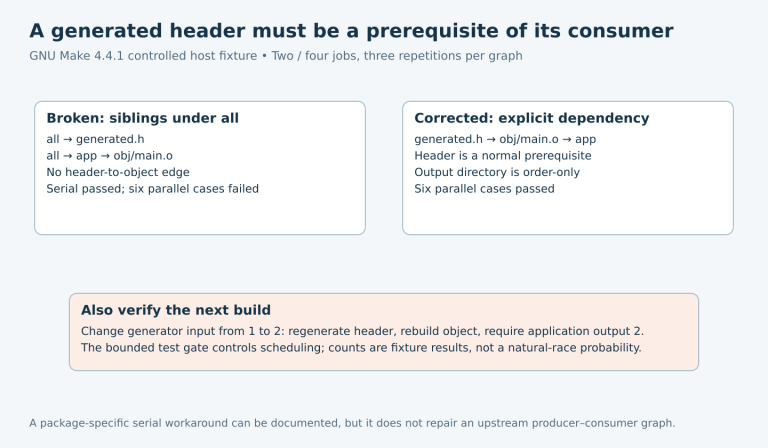 A generated header must be a prerequisite of its consumer

GNU Make 4.4.1 controlled host fixture • Two / four jobs, three repetitions per graph

Broken: siblings under all

all → generated.h
all → app → obj/main.o
No header-to-object edge
Serial passed; six parallel cases failed

Corrected: explicit dependency

generated.h → obj/main.o → app
Header is a normal prerequisite
Output directory is order-only
Six parallel cases passed

Also verify the next build

Change generator input from 1 to 2: regenerate header, rebuild object, require application output 2.
The bounded test gate controls scheduling; counts are fixture results, not a natural-race probability.

A package-specific serial workaround can be documented, but it does not repair an upstream producer–consumer graph.